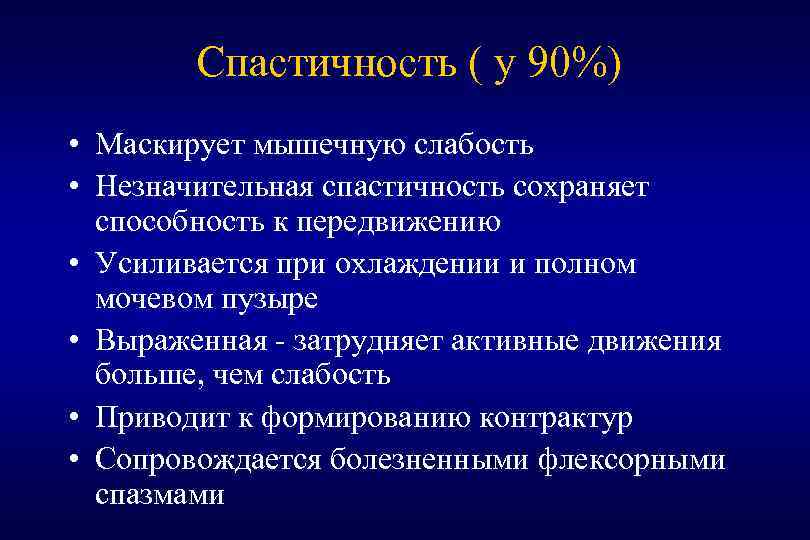 Спастичность ( у 90%)

• Маскирует мышечную слабость
• Незначительная спастичность сохраняет способность к передвижению
• Усиливается при охлаждении и полном мочевом пузыре
• Выраженная - затрудняет активные движения больше, чем слабость
• Приводит к формированию контрактур
• Сопровождается болезненными флексорными спазмами